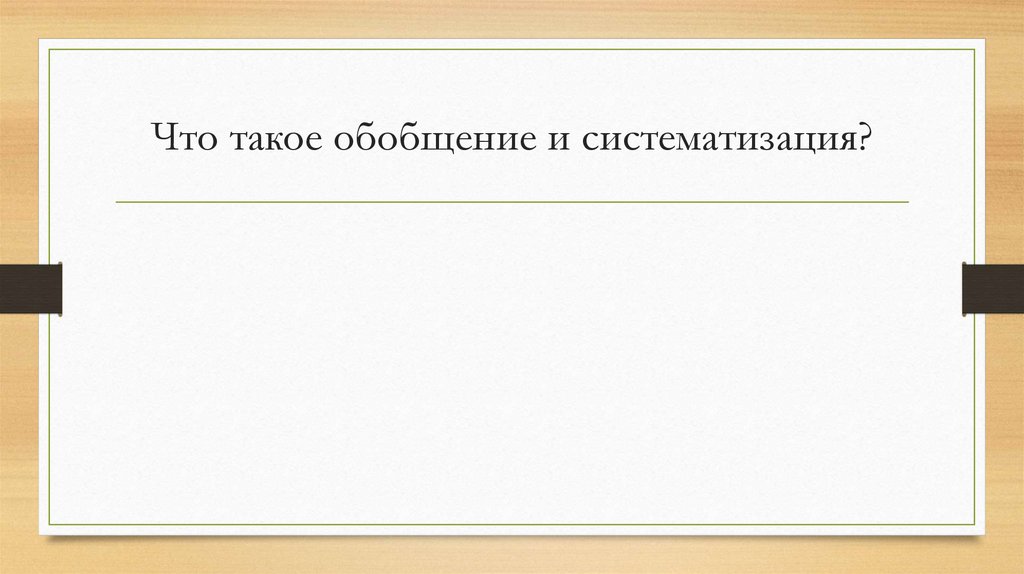 Что такое обобщение и систематизация?